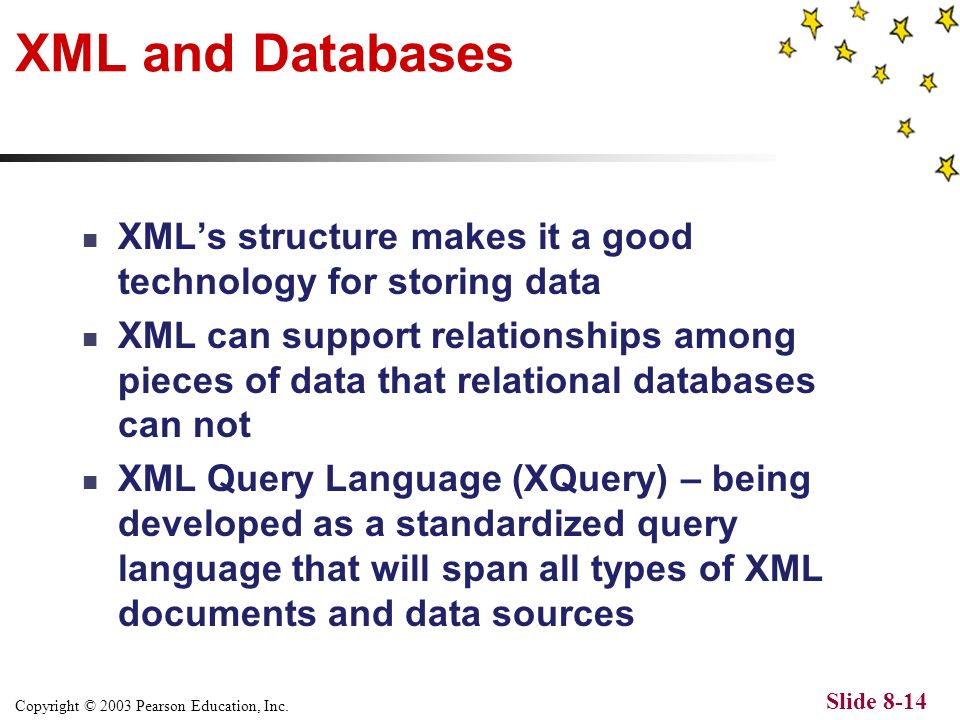 XML and Databases

- XML’s structure makes it a good technology for storing data
- XML can support relationships among pieces of data that relational databases can not
- XML Query Language (XQuery) – being developed as a standardized query language that will span all types of XML documents and data sources

Copyright © 2003 Pearson Education, Inc.

Slide 8-14